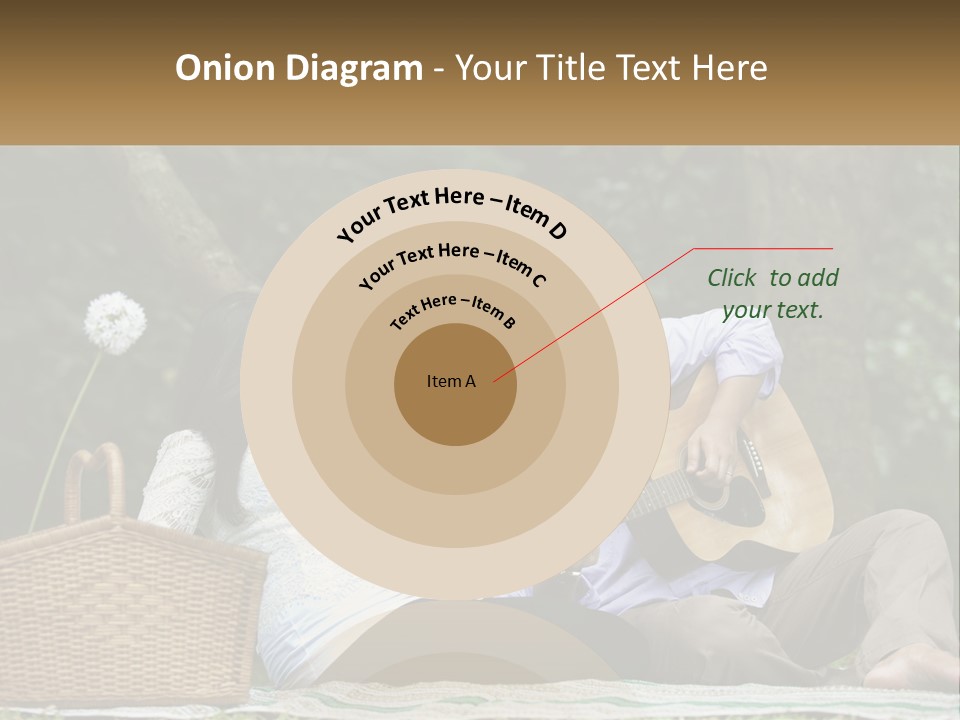 Onion Diagram - Your Title Text Here

Your Text Here – Item D

Your Text Here – Item C

Text Here – Item B

Item A

Click to add your text.